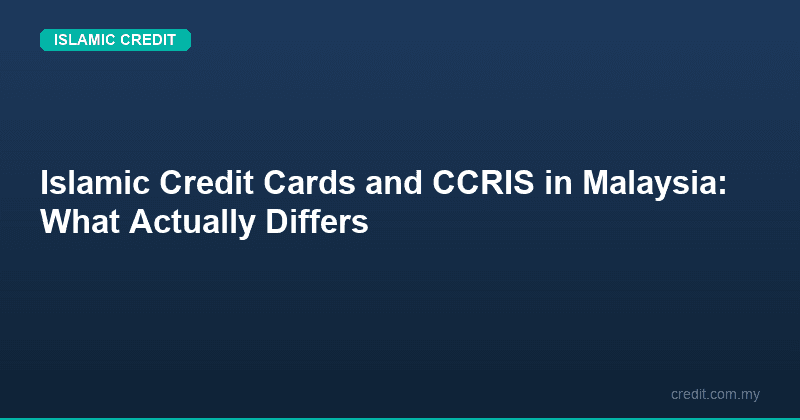 ISLAMIC CREDIT

Islamic Credit Cards and CCRIS in Malaysia: What Actually Differs

credit.com.my